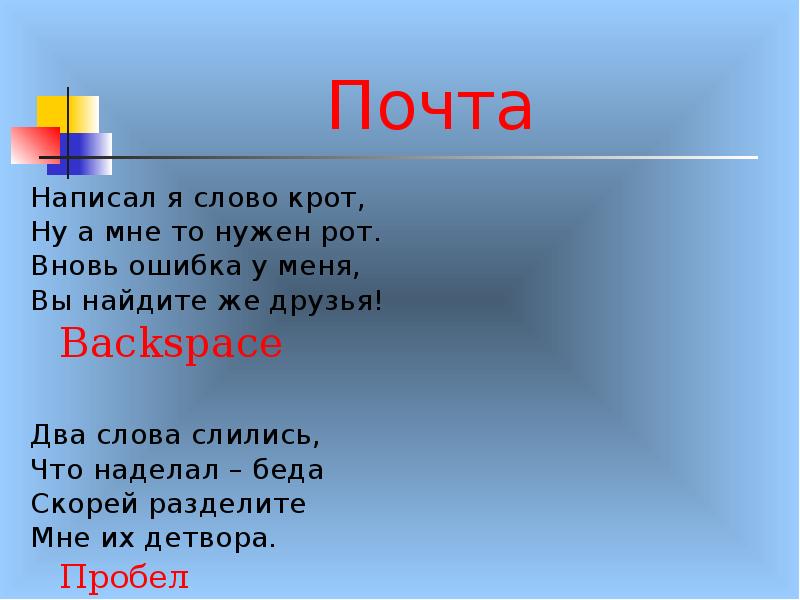 Почта

Написал я слово крот,
Ну а мне то нужен рот.
Вновь ошибка у меня,
Вы найдите же друзья!

Backspace

Два слова слились,
Что наделал – беда
Скорей разделите
Мне их детвора.

Пробел